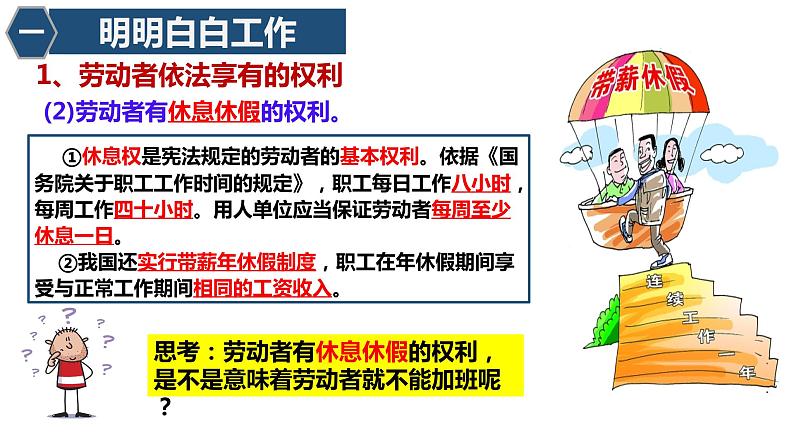 一 明明白白工作

1、劳动者依法享有的权利

(2)劳动者有休息休假的权利。

①休息权是宪法规定的劳动者的基本权利。依据《国务院关于职工工作时间的规定》，职工每日工作八小时，每周工作四十小时。用人单位应当保证劳动者每周至少休息一日。

②我国还实行带薪年休假制度，职工在年休假期间享受与正常工作期间相同的工资收入。

思考：劳动者有休息休假的权利，是不是意味着劳动者就不能加班呢？

带薪休假

连续工作一年